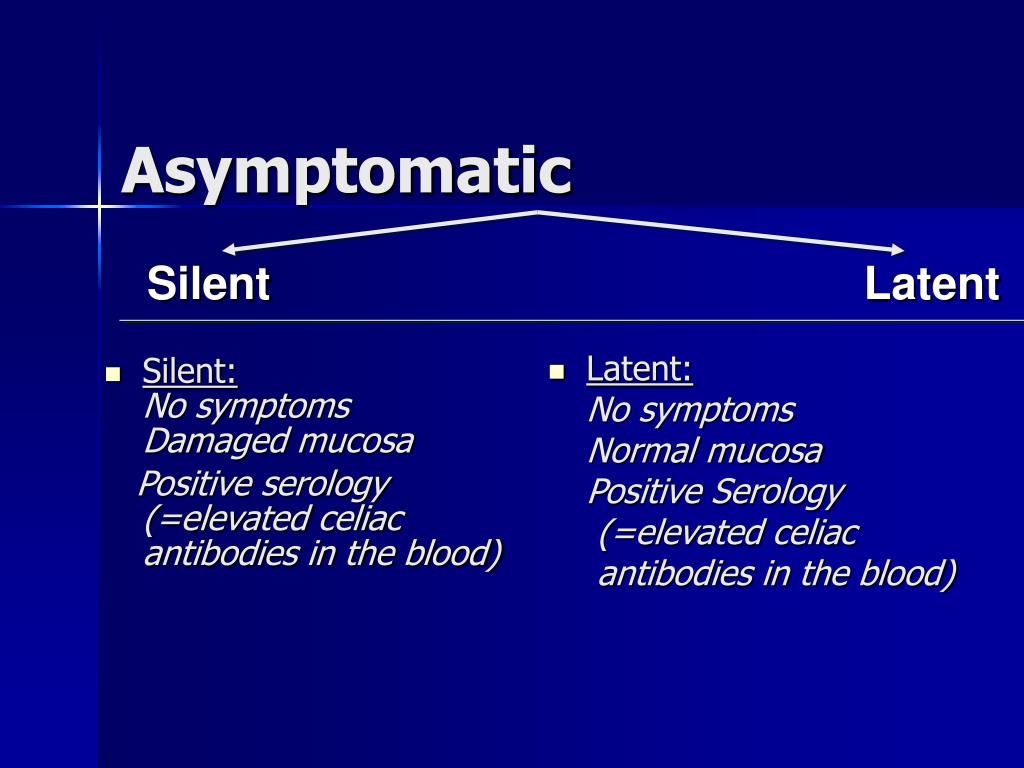 Asymptomatic

Silent

Latent

Silent:
No symptoms
Damaged mucosa
Positive serology
(=elevated celiac antibodies in the blood)

Latent:
No symptoms
Normal mucosa
Positive Serology
(=elevated celiac antibodies in the blood)